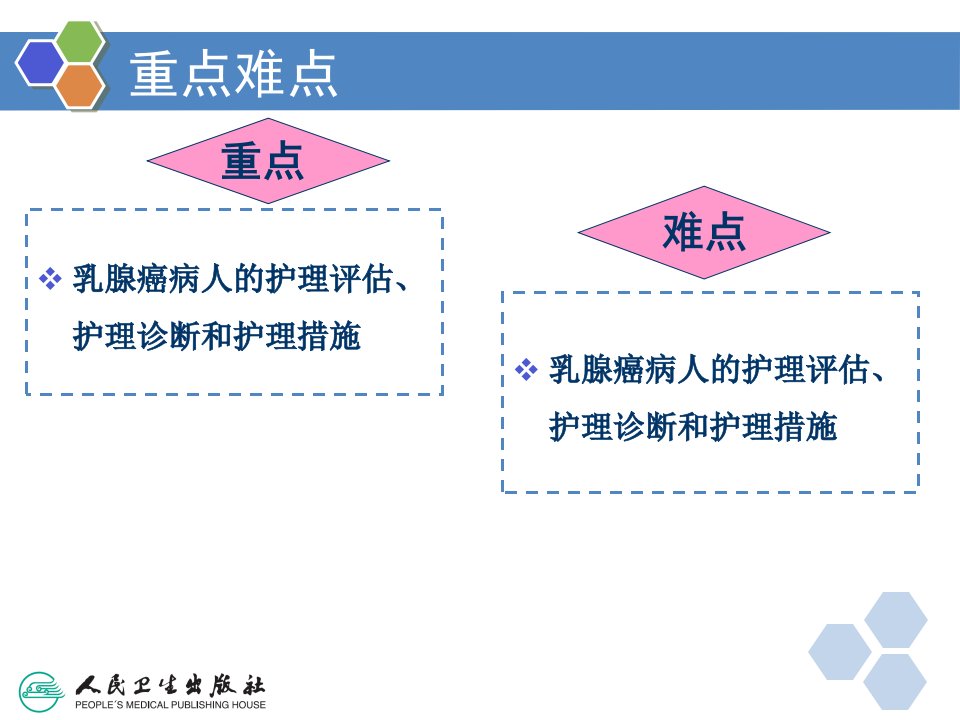 重点难点

重点

❖ 乳腺癌病人的护理评估、护理诊断和护理措施

难点

❖ 乳腺癌病人的护理评估、护理诊断和护理措施

人民卫生出版社
PEOPLE'S MEDICAL PUBLISHING HOUSE